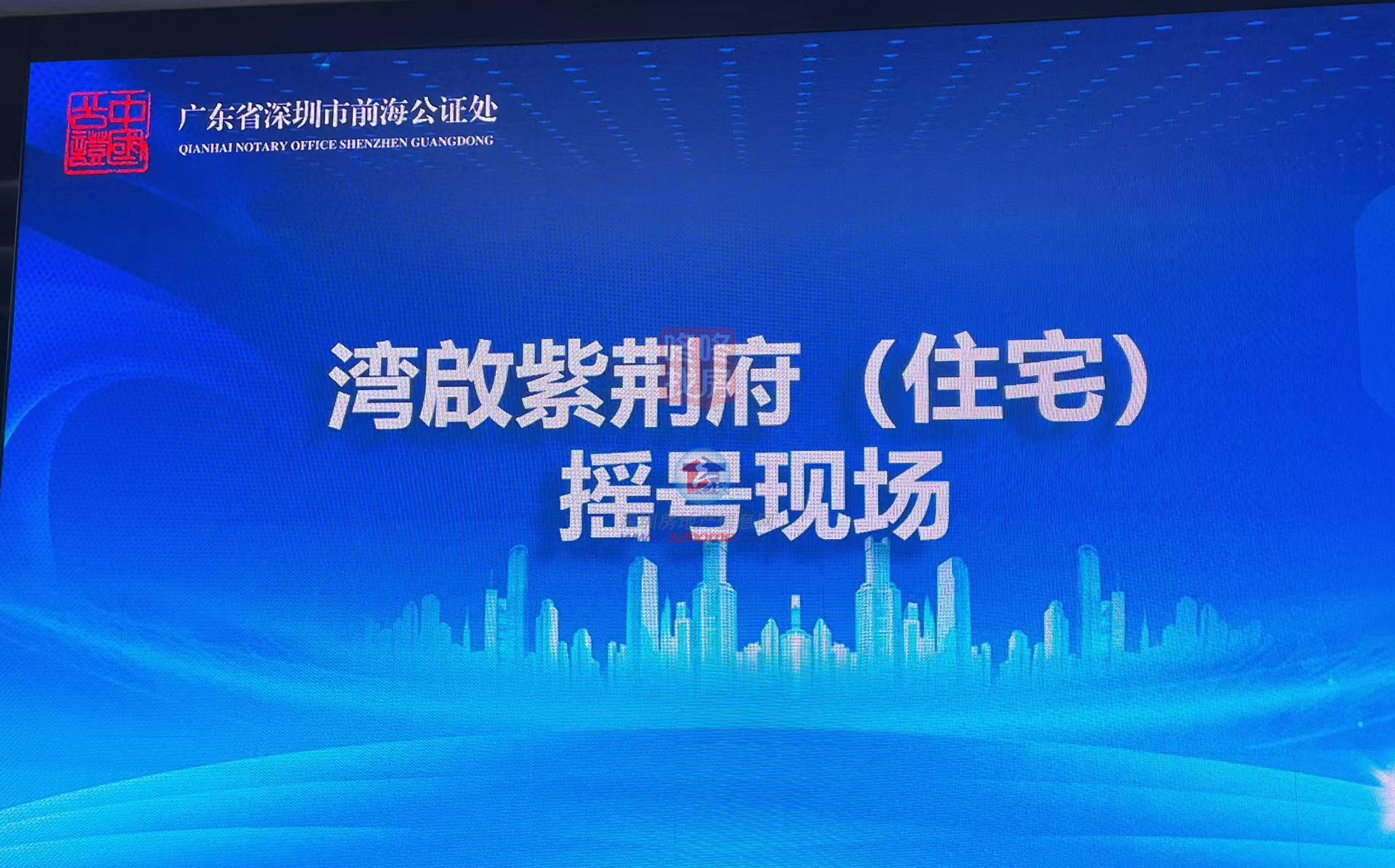 中國公證

广东省深圳市前海公证处
QIANHAI NOTARY OFFICE SHENZHEN GUANGDONG

湾啟紫荆府（住宅）
摇号现场